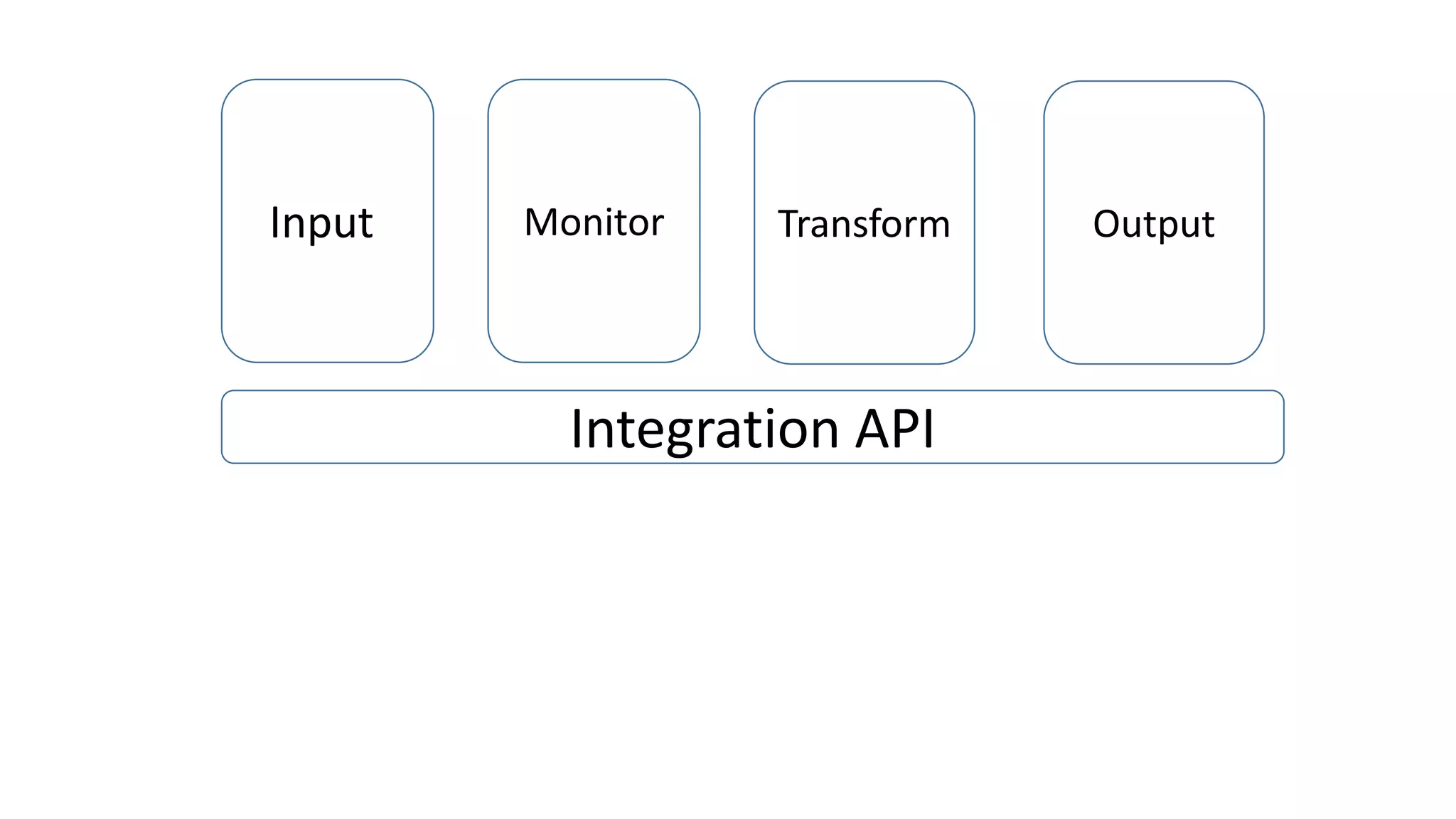 Input

Monitor

Transform

Output

Integration API